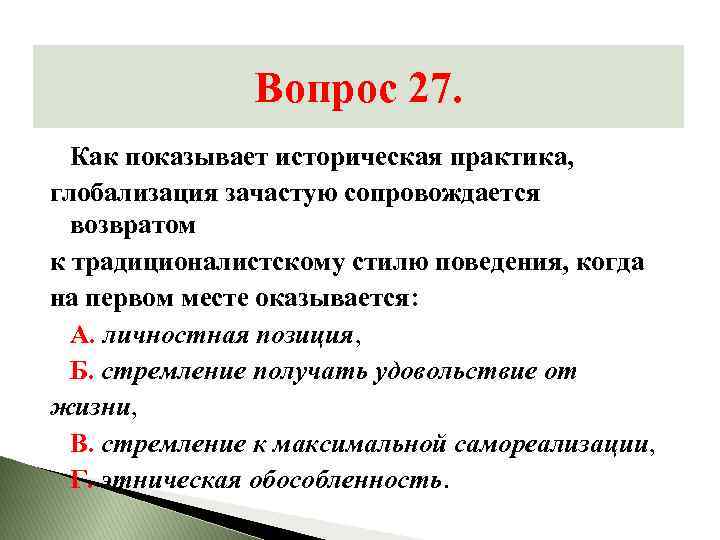 Вопрос 27.

Как показывает историческая практика, глобализация зачастую сопровождается возвратом к традиционалистскому стилю поведения, когда на первом месте оказывается:

А. личностная позиция,

Б. стремление получать удовольствие от жизни,

В. стремление к максимальной самореализации,

Г. этническая обособленность.